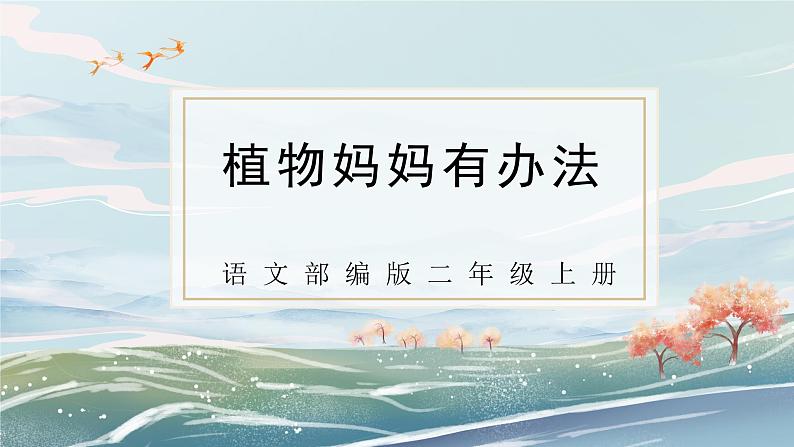 植物妈妈有办法

语文部编版二年级上册